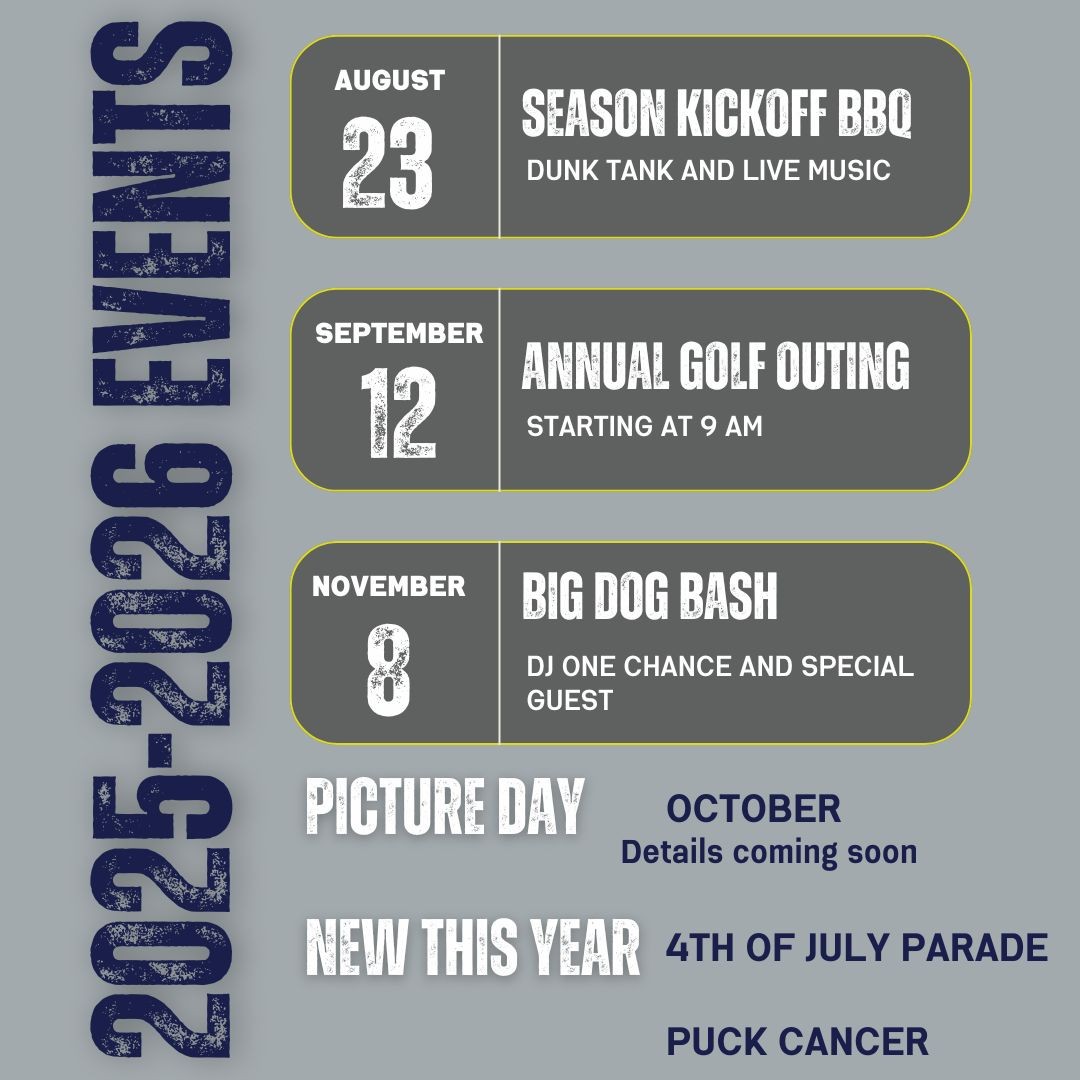 2025-2026 EVENTS

AUGUST
23
SEASON KICKOFF BBQ
DUNK TANK AND LIVE MUSIC

SEPTEMBER
12
ANNUAL GOLF OUTING
STARTING AT 9 AM

NOVEMBER
8
BIG DOG BASH
DJ ONE CHANCE AND SPECIAL GUEST

PICTURE DAY
OCTOBER
Details coming soon

NEW THIS YEAR
4TH OF JULY PARADE

PUCK CANCER